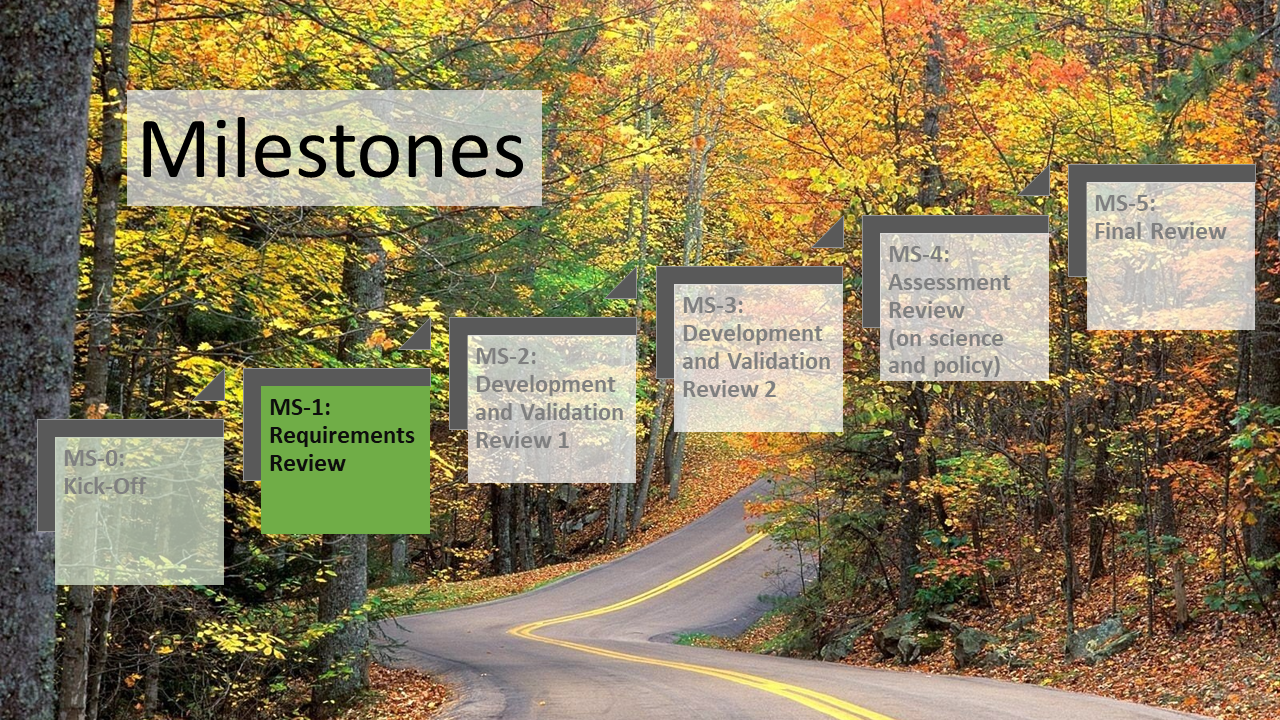 Milestones

MS-0: Kick-Off

MS-1: Requirements Review

MS-2: Development and Validation Review 1

MS-3: Development and Validation Review 2

MS-4: Assessment Review (on science and policy)

MS-5: Final Review